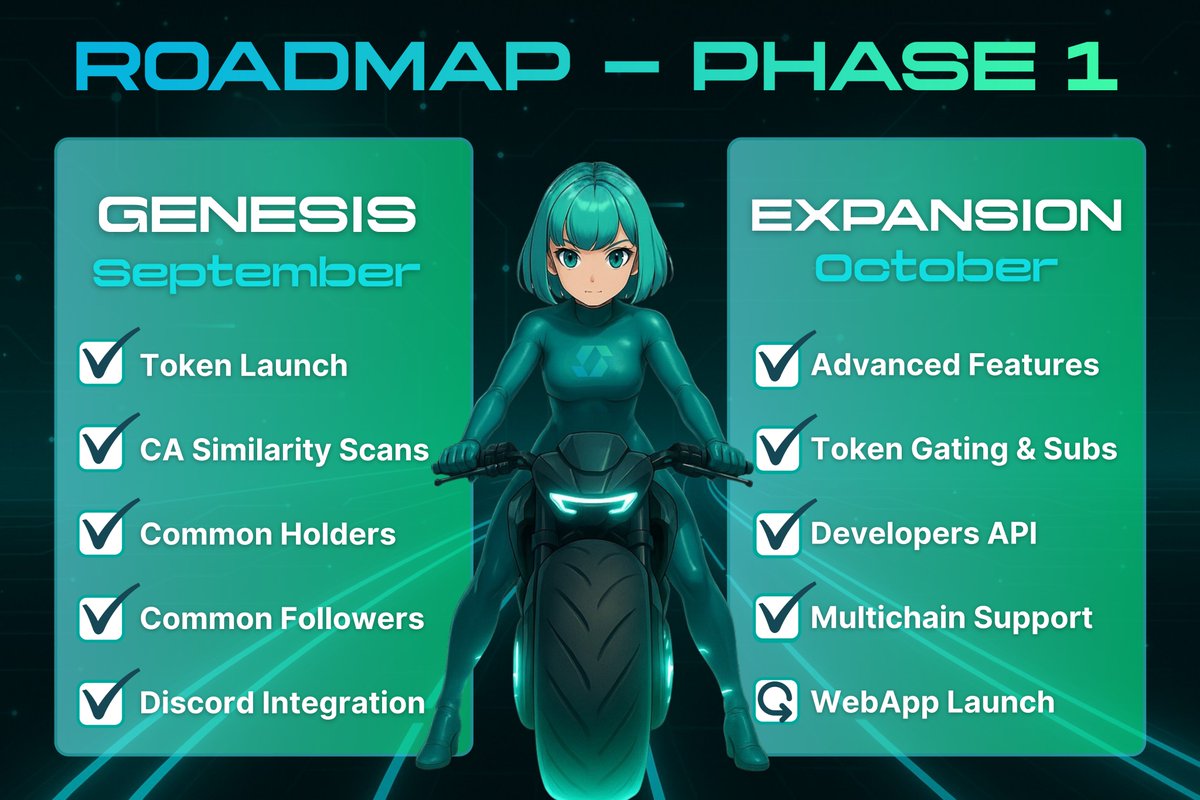 ROADMAP – PHASE 1

GENESIS
September

Token Launch
CA Similarity Scans
Common Holders
Common Followers
Discord Integration

EXPANSION
October

Advanced Features
Token Gating & Subs
Developers API
Multichain Support
WebApp Launch